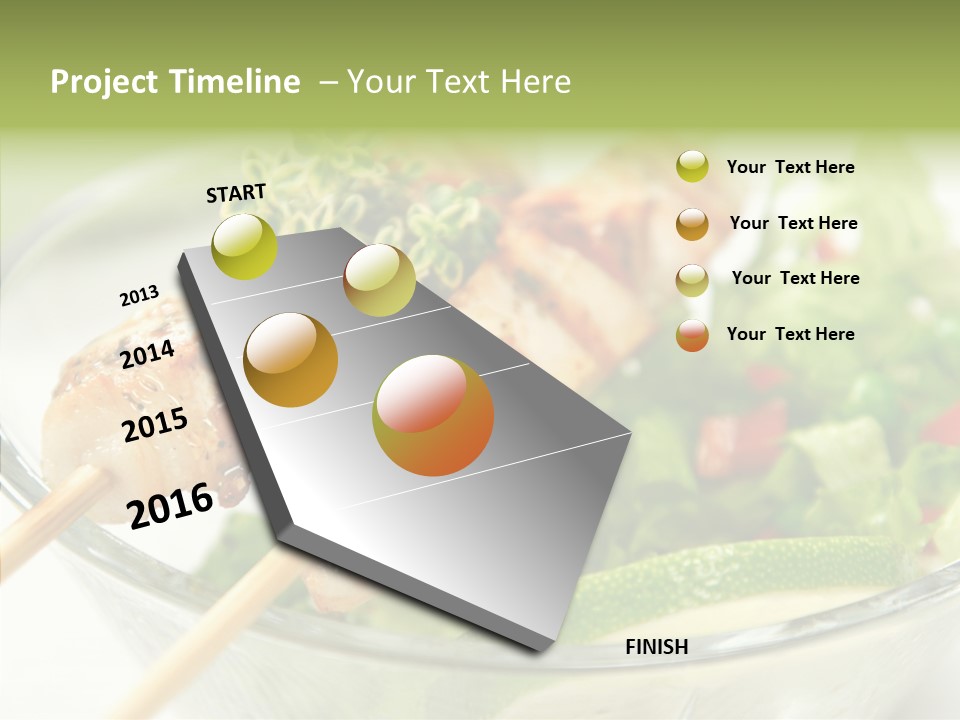 Project Timeline – Your Text Here

START

2013

2014

2015

2016

FINISH

Your Text Here

Your Text Here

Your Text Here

Your Text Here